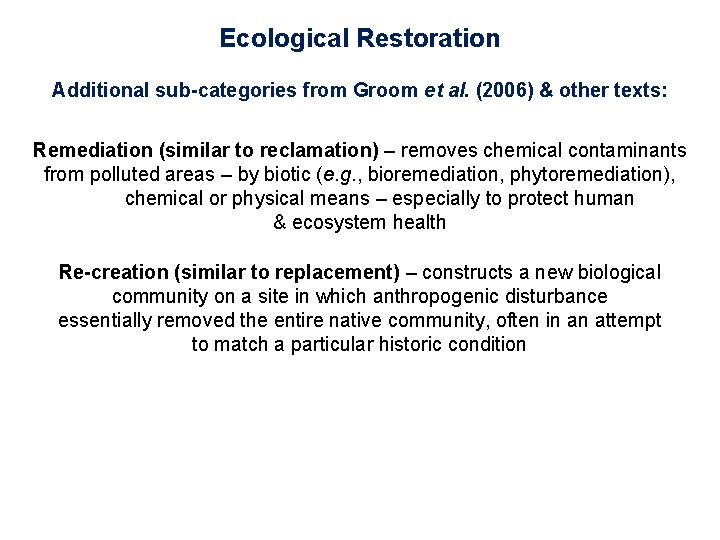 Ecological Restoration

Additional sub-categories from Groom et al. (2006) & other texts:

Remediation (similar to reclamation) – removes chemical contaminants from polluted areas – by biotic (e.g., bioremediation, phytoremediation), chemical or physical means – especially to protect human & ecosystem health

Re-creation (similar to replacement) – constructs a new biological community on a site in which anthropogenic disturbance essentially removed the entire native community, often in an attempt to match a particular historic condition